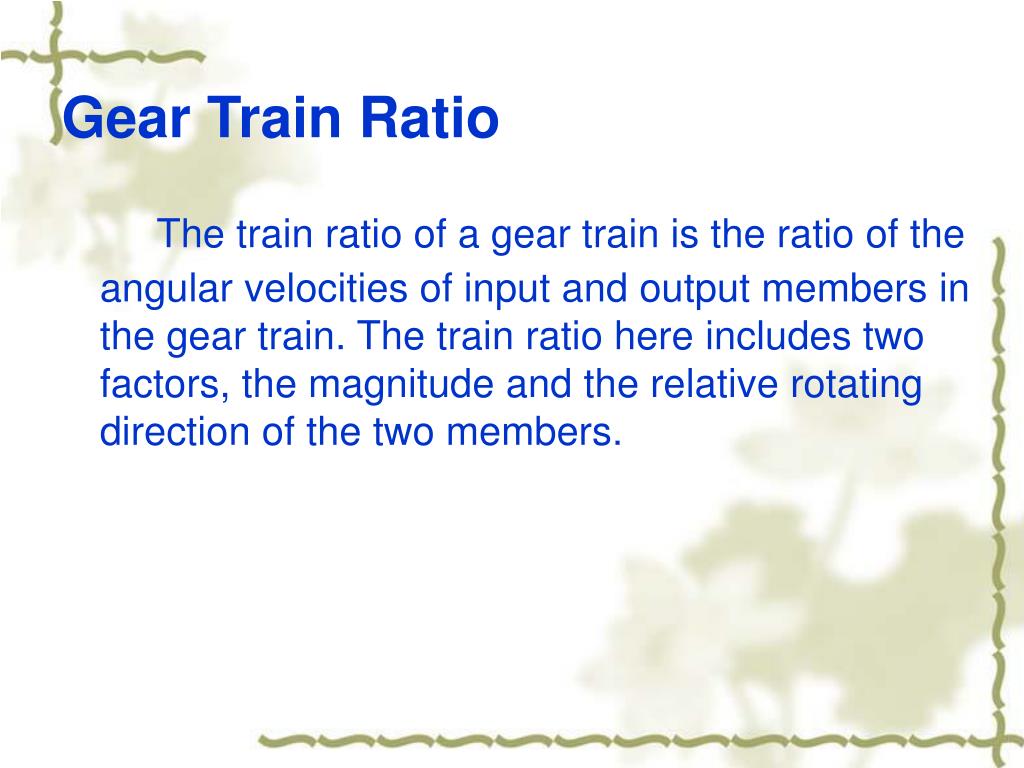 Gear Train Ratio

The train ratio of a gear train is the ratio of the angular velocities of input and output members in the gear train. The train ratio here includes two factors, the magnitude and the relative rotating direction of the two members.